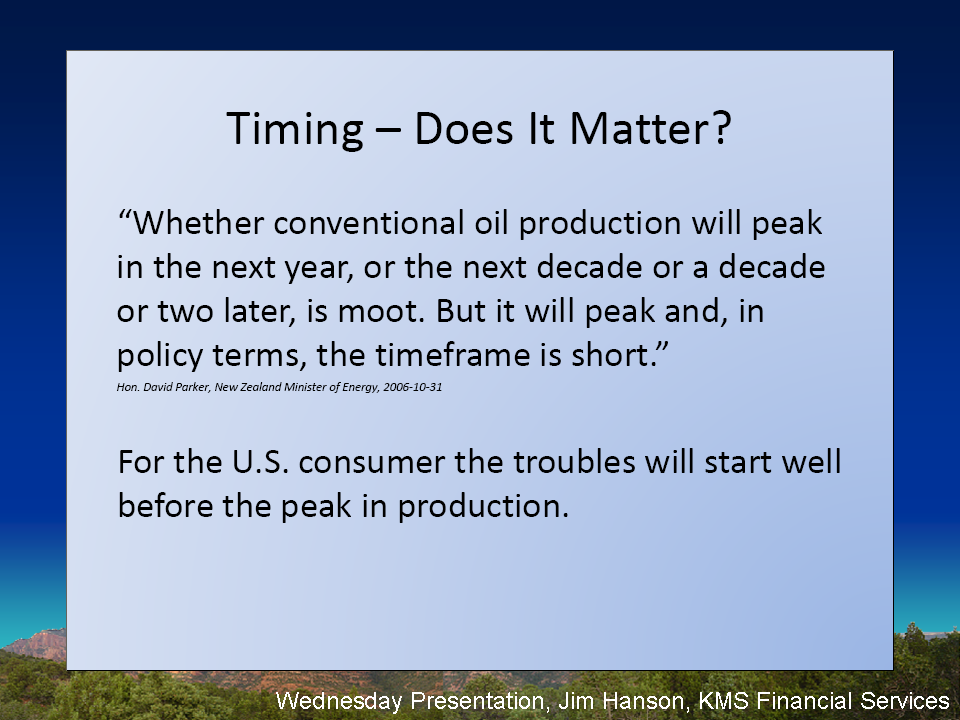 Timing – Does It Matter?

“Whether conventional oil production will peak in the next year, or the next decade or a decade or two later, is moot. But it will peak and, in policy terms, the timeframe is short.”

Hon. David Parker, New Zealand Minister of Energy, 2006-10-31

For the U.S. consumer the troubles will start well before the peak in production.

Wednesday Presentation, Jim Hanson, KMS Financial Services